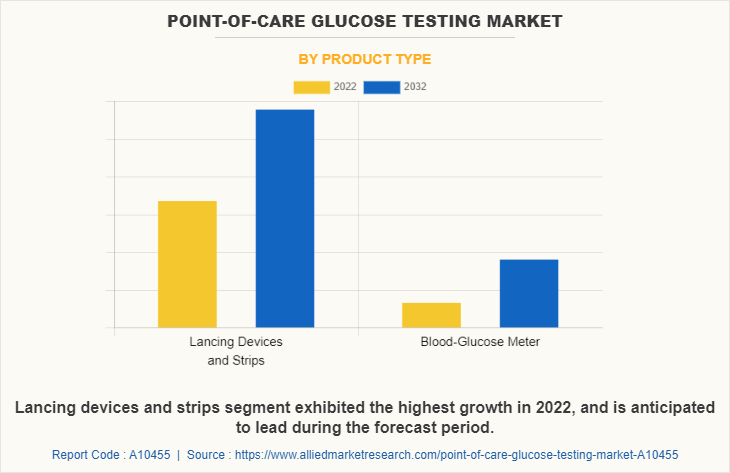 POINT-OF-CARE GLUCOSE TESTING MARKET

BY PRODUCT TYPE

2022 2032

Lancing Devices and Strips

Blood-Glucose Meter

Lancing devices and strips segment exhibited the highest growth in 2022, and is anticipated to lead during the forecast period.

Report Code : A10455 | Source : https://www.alliedmarketresearch.com/point-of-care-glucose-testing-market-A10455